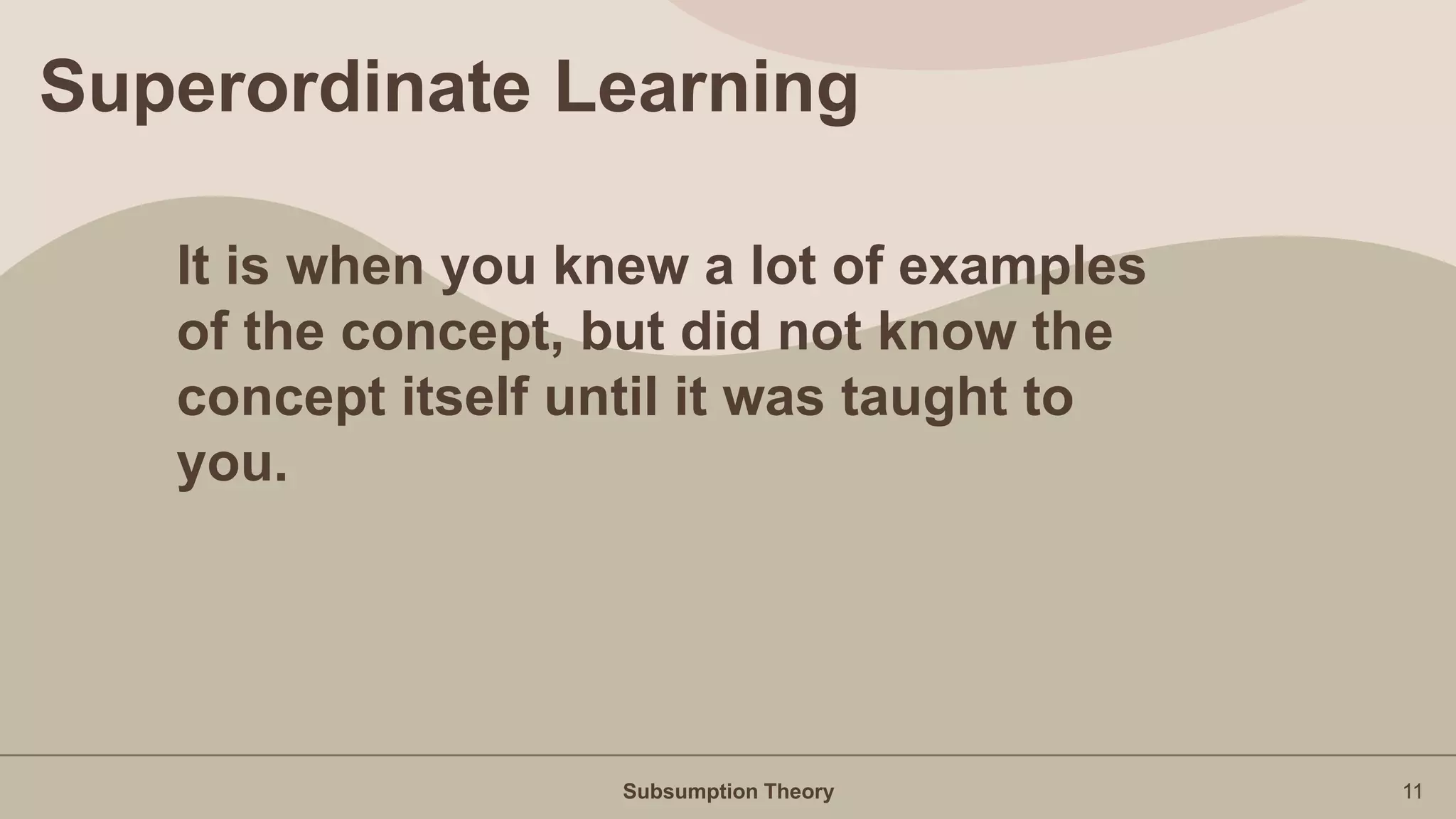 Superordinate Learning

It is when you knew a lot of examples of the concept, but did not know the concept itself until it was taught to you.

Subsumption Theory

11